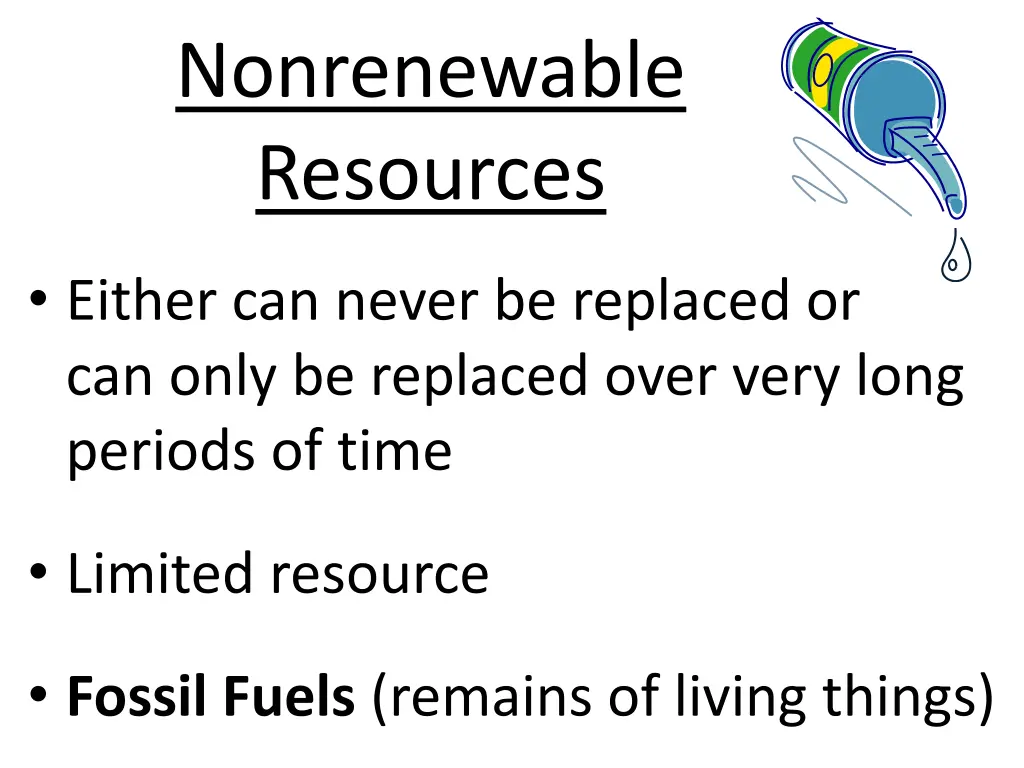 Nonrenewable Resources

• Either can never be replaced or can only be replaced over very long periods of time

• Limited resource

• Fossil Fuels (remains of living things)